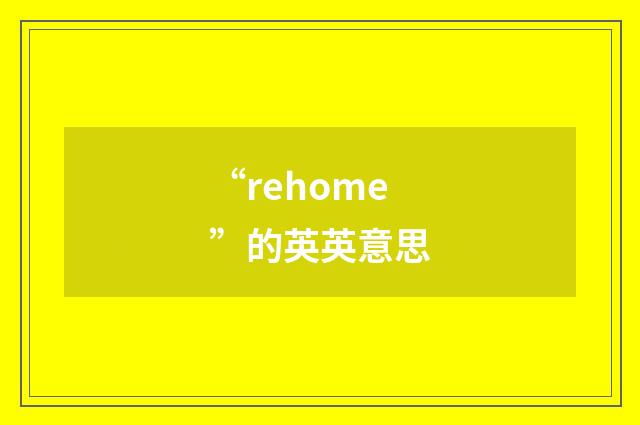 “rehome
”的英英意思